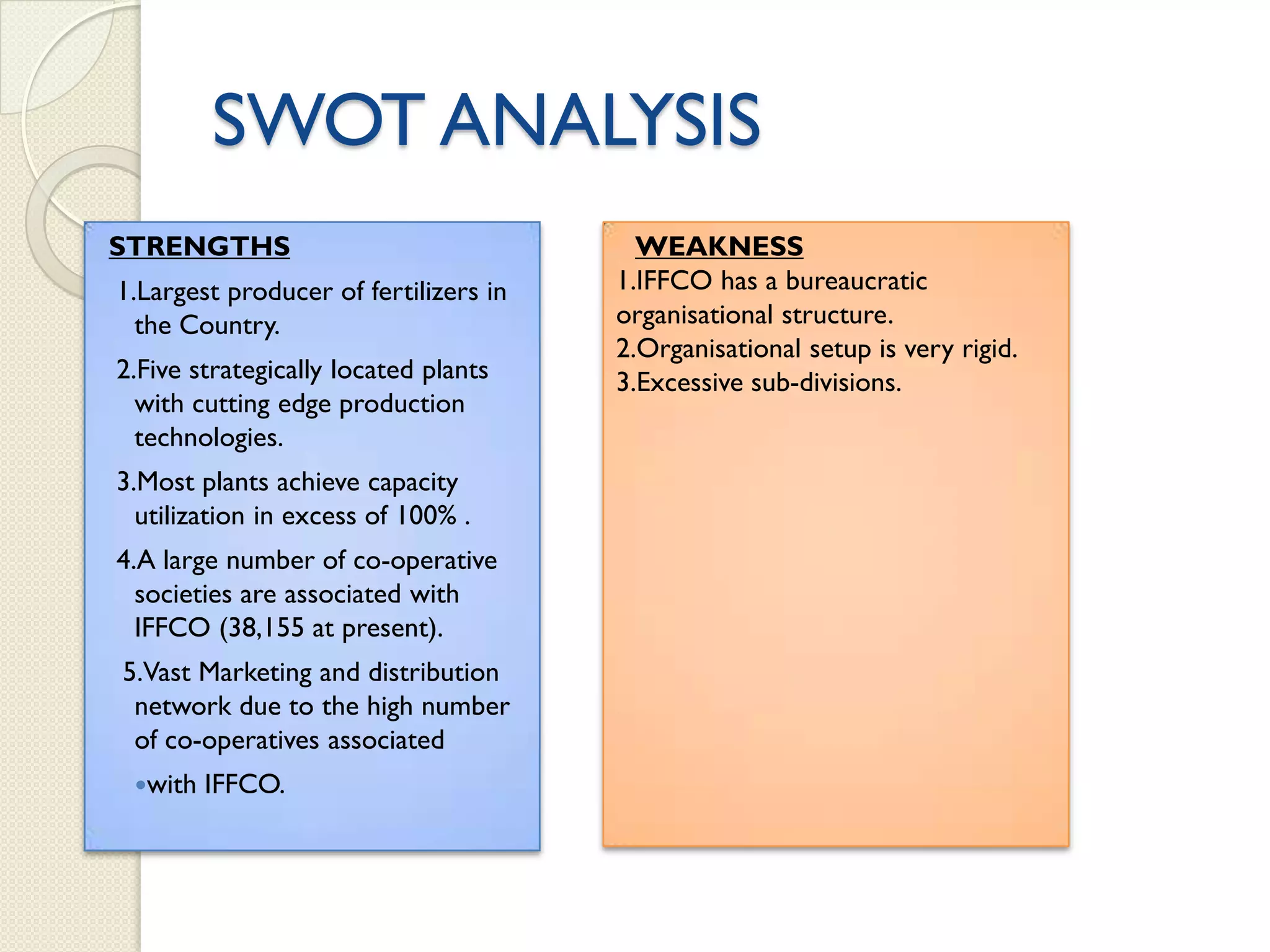 SWOT ANALYSIS

STRENGTHS

1.Largest producer of fertilizers in the Country.

2.Five strategically located plants with cutting edge production technologies.

3.Most plants achieve capacity utilization in excess of 100% .

4.A large number of co-operative societies are associated with IFFCO (38,155 at present).

5.Vast Marketing and distribution network due to the high number of co-operatives associated

•with IFFCO.

WEAKNESS

1.IFFCO has a bureaucratic organisational structure.
2.Organisational setup is very rigid.
3.Excessive sub-divisions.